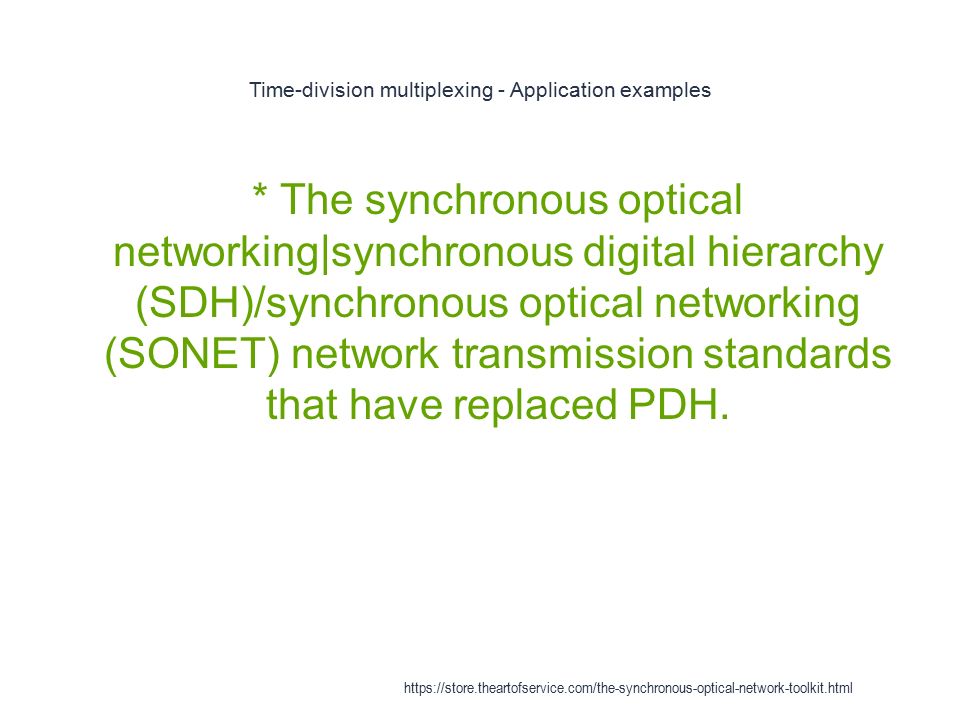 Time-division multiplexing - Application examples

* The synchronous optical networking|synchronous digital hierarchy (SDH)/synchronous optical networking (SONET) network transmission standards that have replaced PDH.

https://store.theartofservice.com/the-synchronous-optical-network-toolkit.html